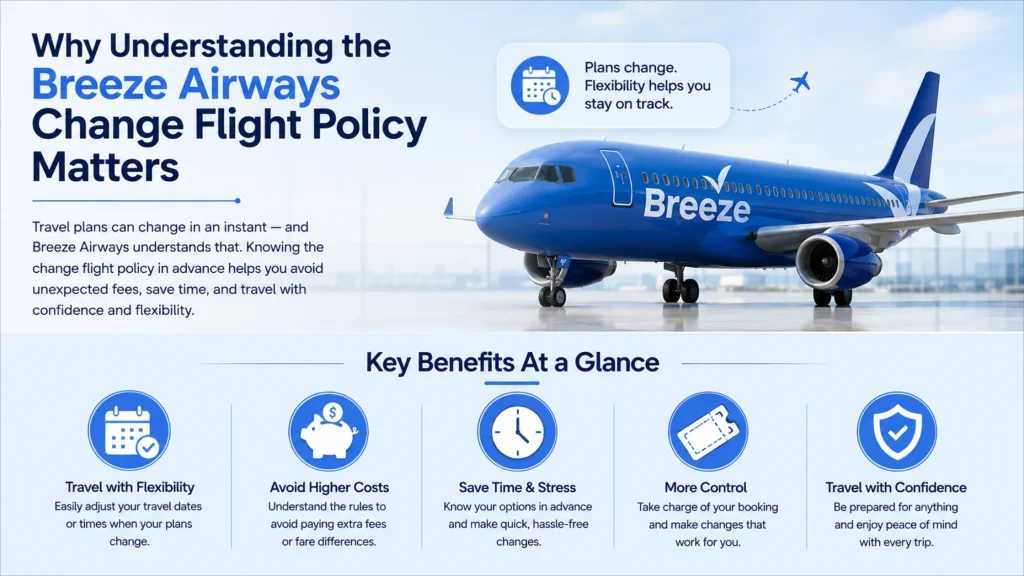 Why Understanding the Breeze Airways Change Flight Policy Matters

Travel plans can change in an instant — and Breeze Airways understands that. Knowing the change flight policy in advance helps you avoid unexpected fees, save time, and travel with confidence and flexibility.

Plans change. Flexibility helps you stay on track.

Breeze

Key Benefits At a Glance

Travel with Flexibility
Easily adjust your travel dates or times when your plans change.

Avoid Higher Costs
Understand the rules to avoid paying extra fees or fare differences.

Save Time & Stress
Know your options in advance and make quick, hassle-free changes.

More Control
Take charge of your booking and make changes that work for you.

Travel with Confidence
Be prepared for anything and enjoy peace of mind with every trip.